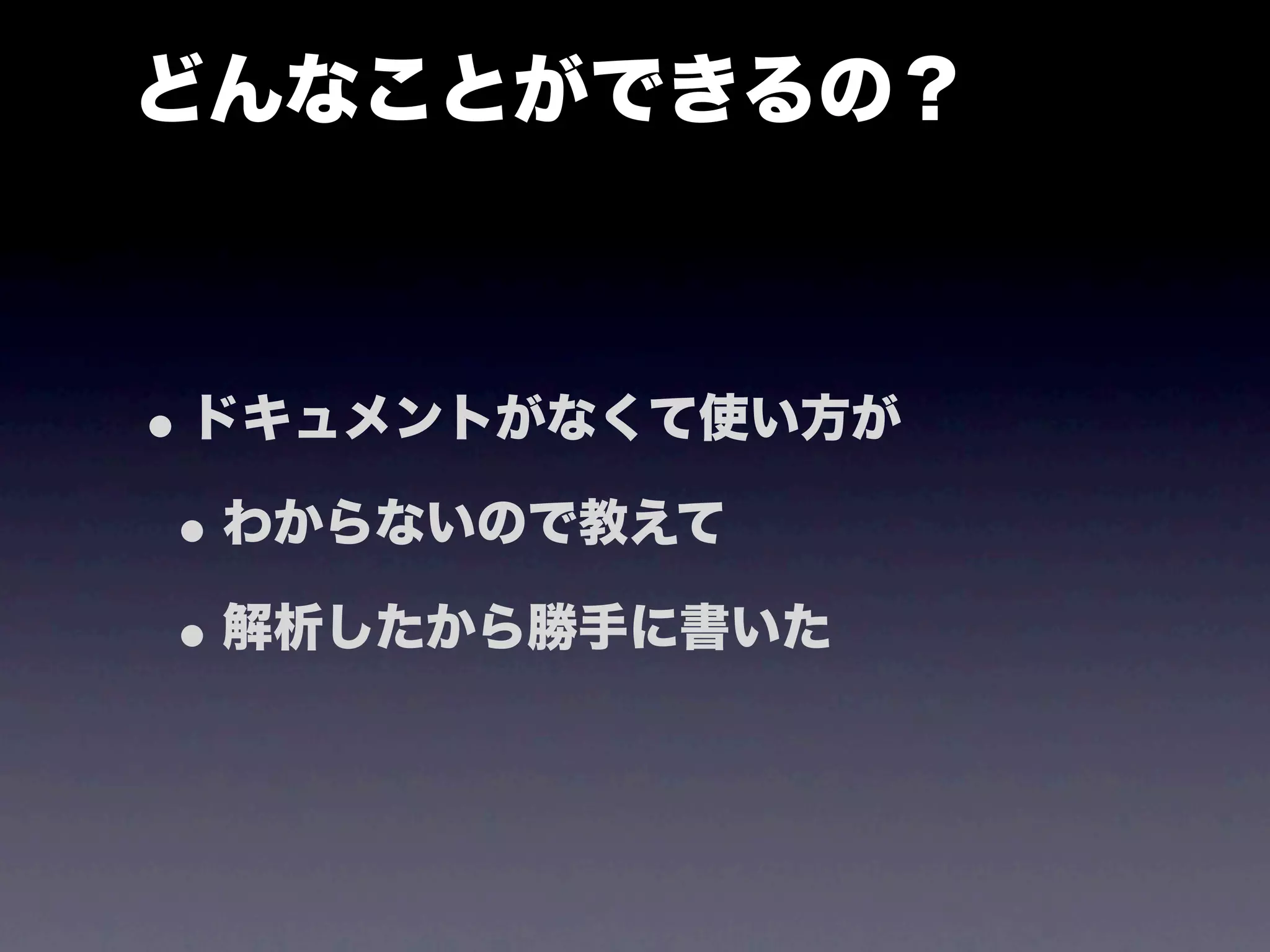 どんなことができるの？

• ドキュメントがなくて使い方が

• わからないので教えて

• 解析したから勝手に書いた